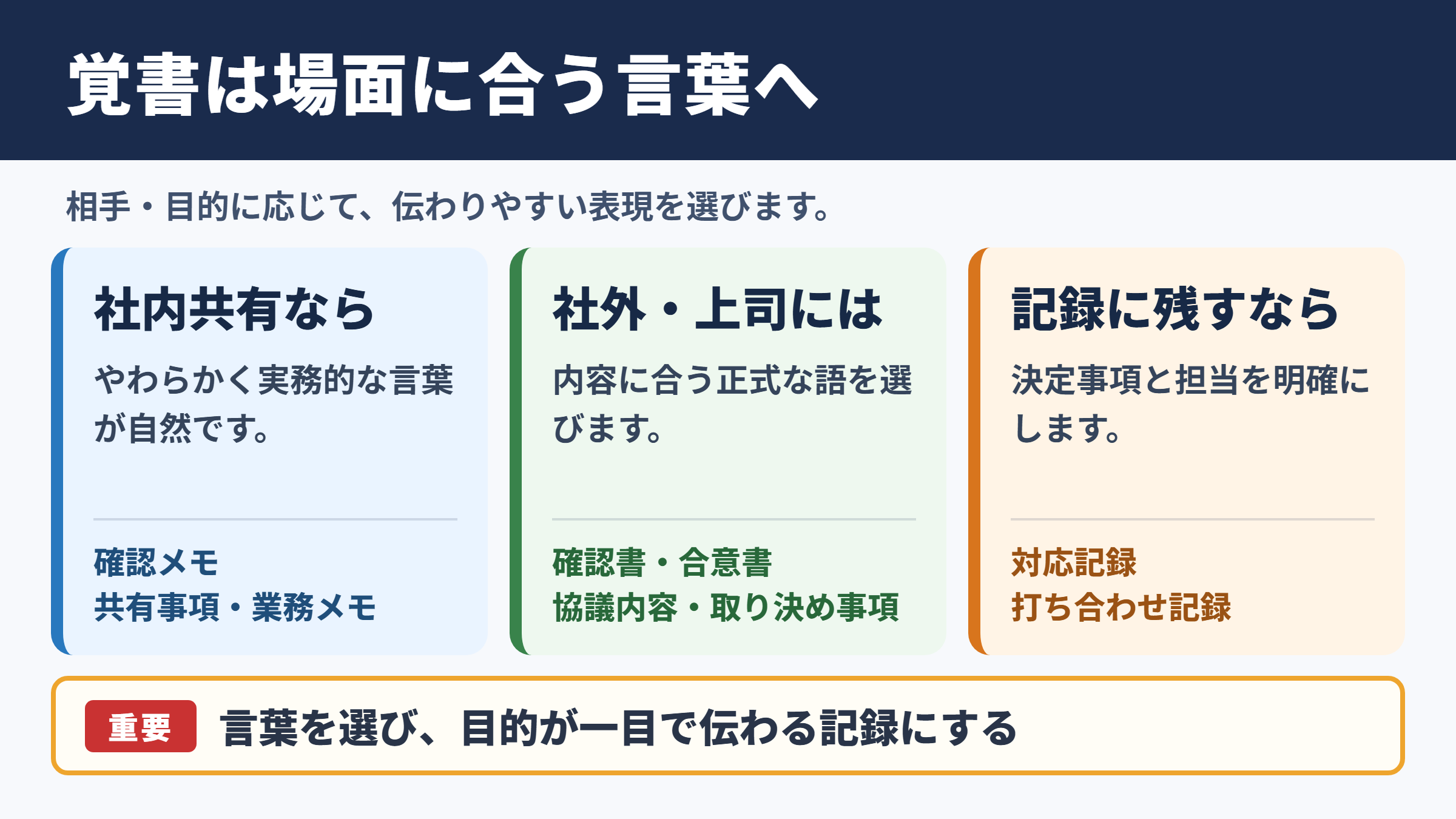 覚書は場面に合う言葉へ

相手・目的に応じて、伝わりやすい表現を選びます。

社内共有なら

やわらかく実務的な言葉が自然です。

確認メモ
共有事項・業務メモ

社外・上司には

内容に合う正式な語を選びます。

確認書・合意書
協議内容・取り決め事項

記録に残すなら

決定事項と担当を明確にします。

対応記録
打ち合わせ記録

重要 言葉を選び、目的が一目で伝わる記録にする